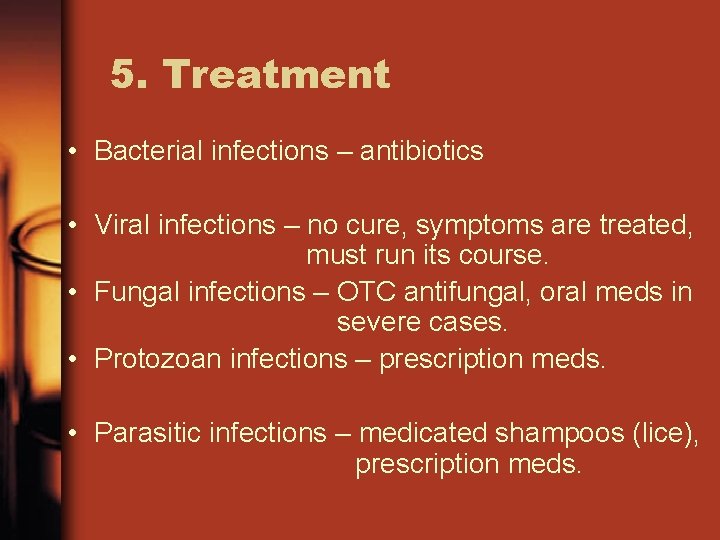 5. Treatment

• Bacterial infections – antibiotics

• Viral infections – no cure, symptoms are treated, must run its course.
• Fungal infections – OTC antifungal, oral meds in severe cases.
• Protozoan infections – prescription meds.

• Parasitic infections – medicated shampoos (lice), prescription meds.